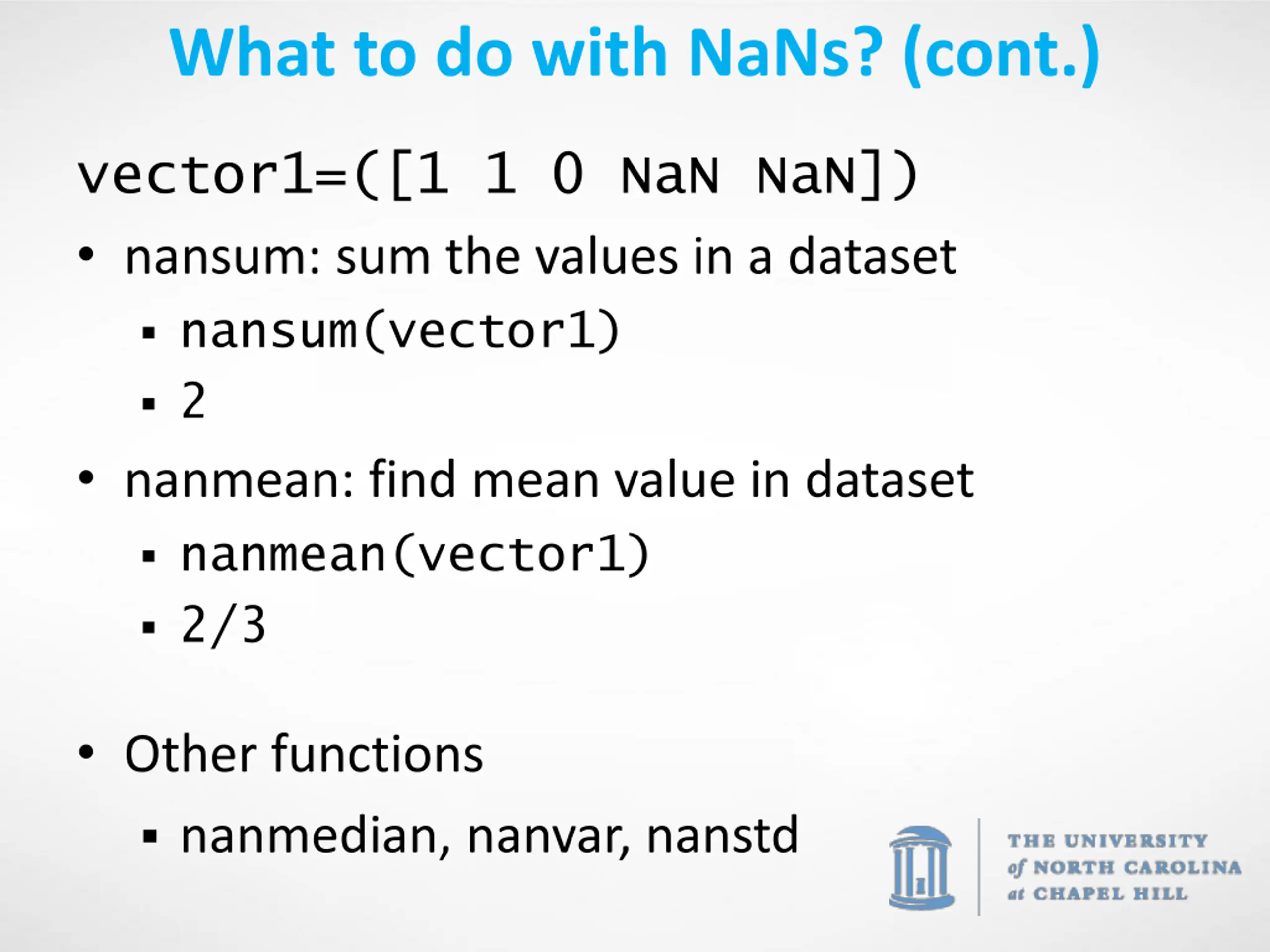 What to do with NaNs? (cont.)

vector1=([1 1 0 NaN NaN])

• nansum: sum the values in a dataset
  ▪ nansum(vector1)
  ▪ 2
• nanmean: find mean value in dataset
  ▪ nanmean(vector1)
  ▪ 2/3

• Other functions
  ▪ nanmedian, nanvar, nanstd

THE UNIVERSITY of NORTH CAROLINA at CHAPEL HILL